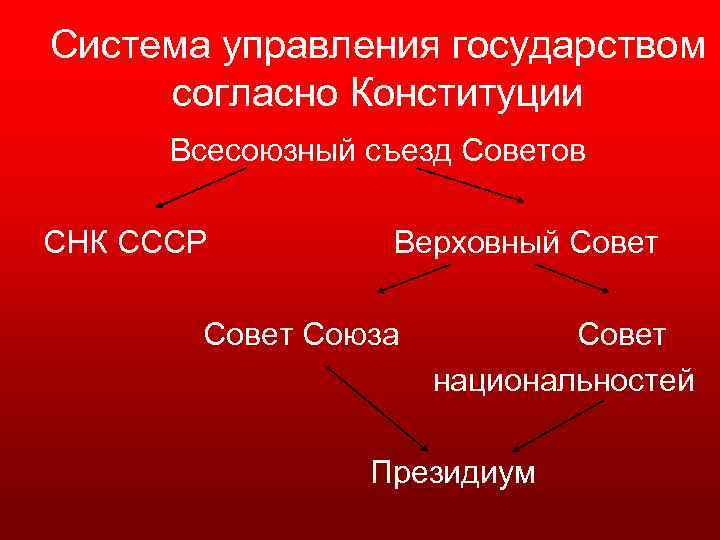 Система управления государством согласно Конституции

Всесоюзный съезд Советов

СНК СССР

Верховный Совет

Совет Союза

Совет национальностей

Президиум